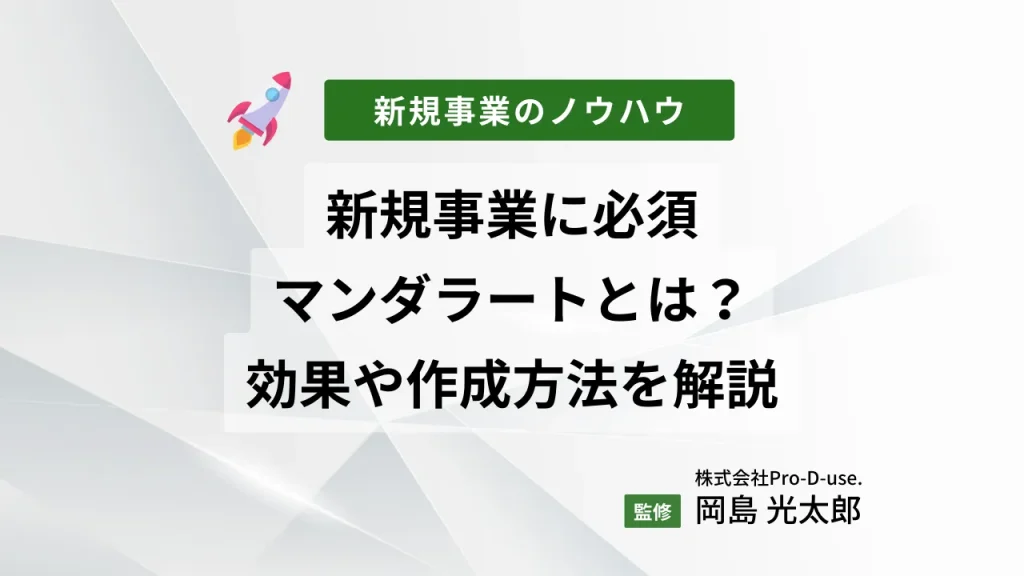 新規事業のノウハウ

新規事業に必須
マンダラートとは？
効果や作成方法を解説

株式会社Pro-D-use.
監修 岡島 光太郎